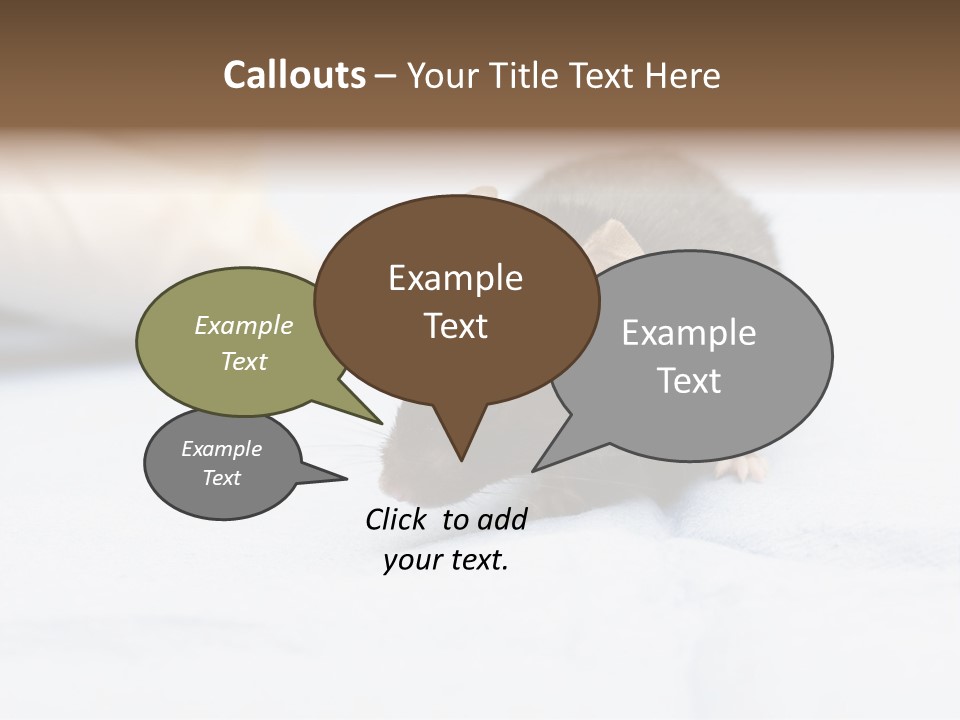 Callouts – Your Title Text Here

Example Text

Example Text

Example Text

Example Text

Click to add your text.